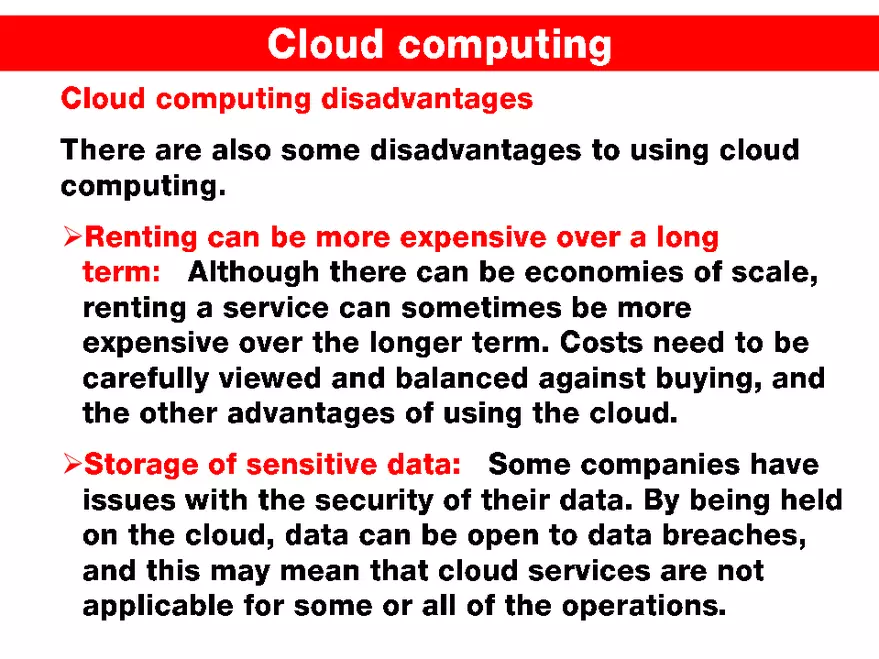 Cloud computing

Cloud computing disadvantages

There are also some disadvantages to using cloud computing.

➢Renting can be more expensive over a long term: Although there can be economies of scale, renting a service can sometimes be more expensive over the longer term. Costs need to be carefully viewed and balanced against buying, and the other advantages of using the cloud.

➢Storage of sensitive data: Some companies have issues with the security of their data. By being held on the cloud, data can be open to data breaches, and this may mean that cloud services are not applicable for some or all of the operations.